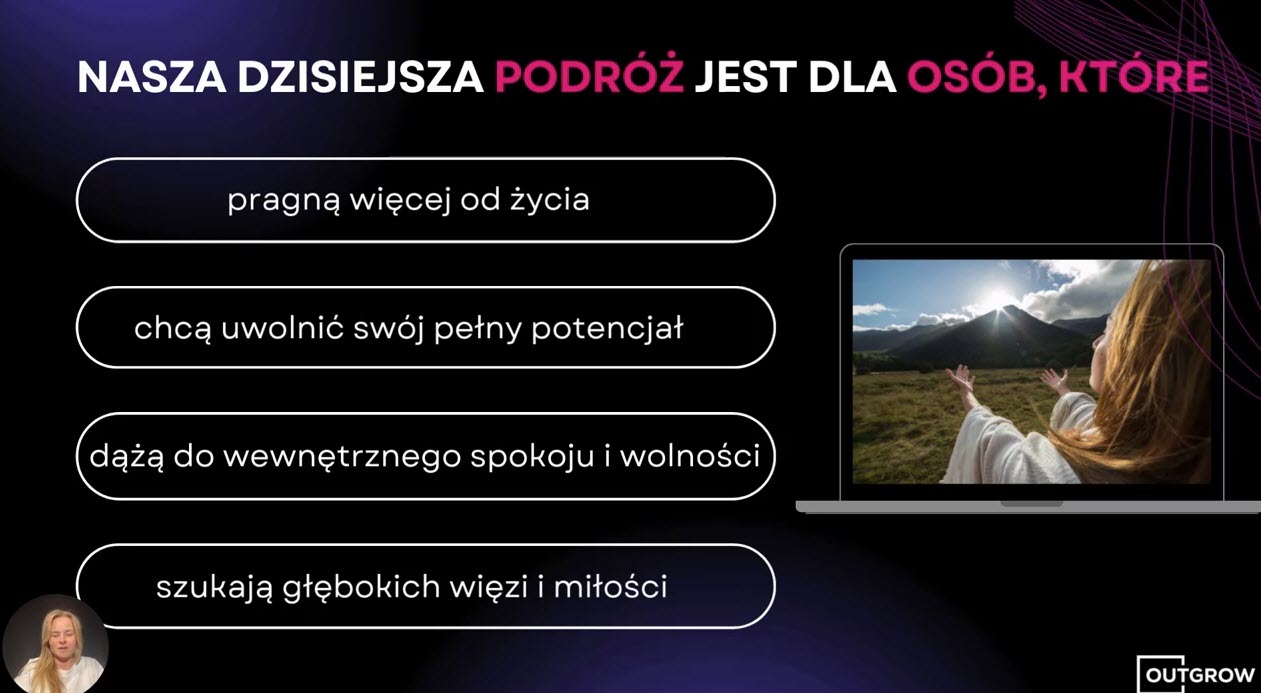 NASZA DZISIEJSZA PODRÓŻ JEST DLA OSÓB, KTÓRE

pragną więcej od życia

chcą uwolnić swój pełny potencjał

dążą do wewnętrznego spokoju i wolności

szukają głębokich więzi i miłości

OUTGROW